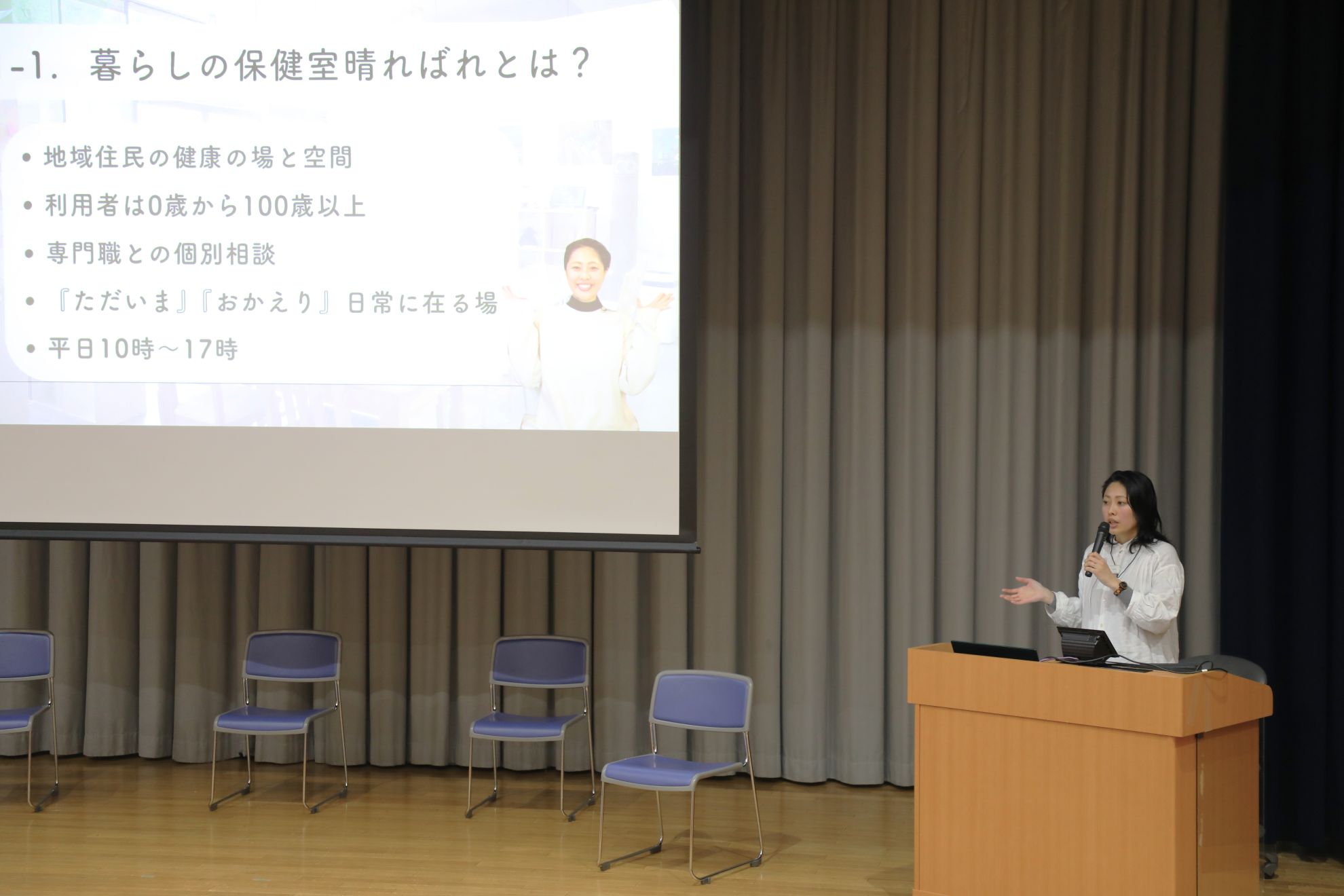 -1. 暮らしの保健室晴ればれとは？

• 地域住民の健康の場と空間
• 利用者は0歳から100歳以上
• 専門職との個別相談
• 『ただいま』『おかえり』日常に在る場
• 平日10時～17時